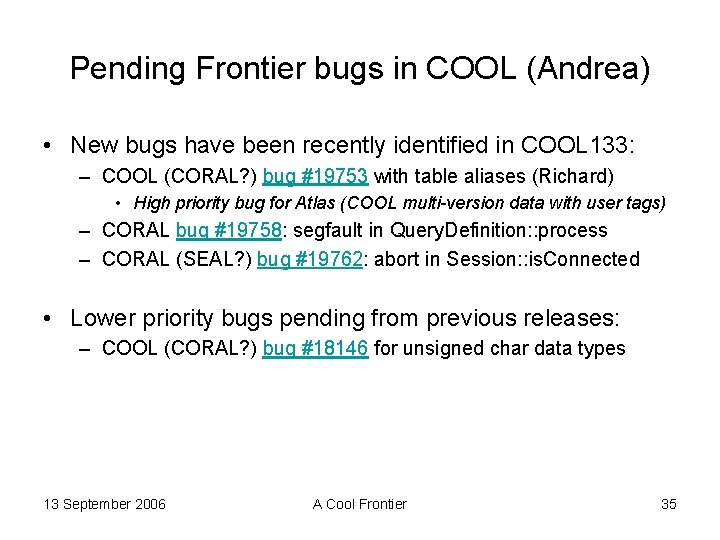 Pending Frontier bugs in COOL (Andrea)

• New bugs have been recently identified in COOL133:
 – COOL (CORAL?) bug #19753 with table aliases (Richard)
  • High priority bug for Atlas (COOL multi-version data with user tags)
 – CORAL bug #19758: segfault in QueryDefinition::process
 – CORAL (SEAL?) bug #19762: abort in Session::isConnected

• Lower priority bugs pending from previous releases:
 – COOL (CORAL?) bug #18146 for unsigned char data types

13 September 2006 A Cool Frontier 35